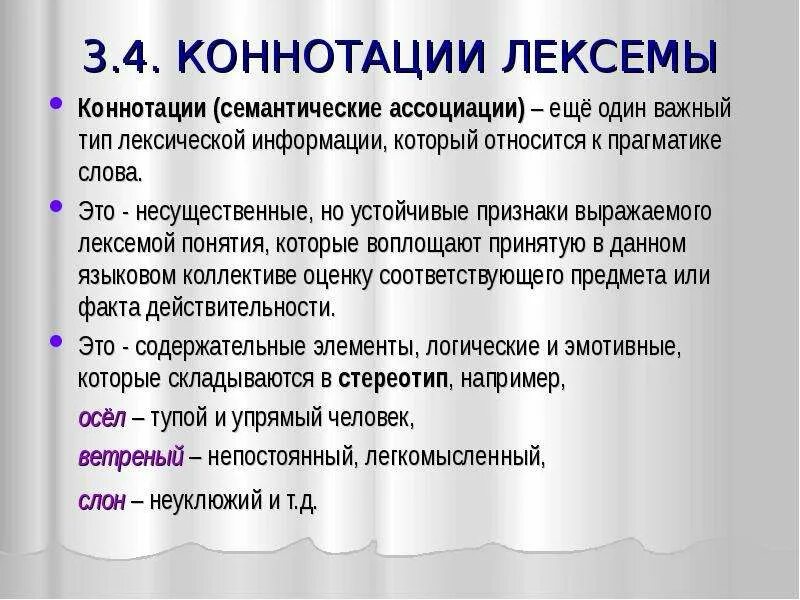 3.4. КОННОТАЦИИ ЛЕКСЕМЫ

Коннотации (семантические ассоциации) – ещё один важный тип лексической информации, который относится к прагматике слова.

Это - несущественные, но устойчивые признаки выражаемого лексемой понятия, которые воплощают принятую в данном языковом коллективе оценку соответствующего предмета или факта действительности.

Это - содержательные элементы, логические и эмотивные, которые складываются в стереотип, например,

осёл – тупой и упрямый человек,

ветреный – непостоянный, легкомысленный,

слон – неуклюжий и т.д.